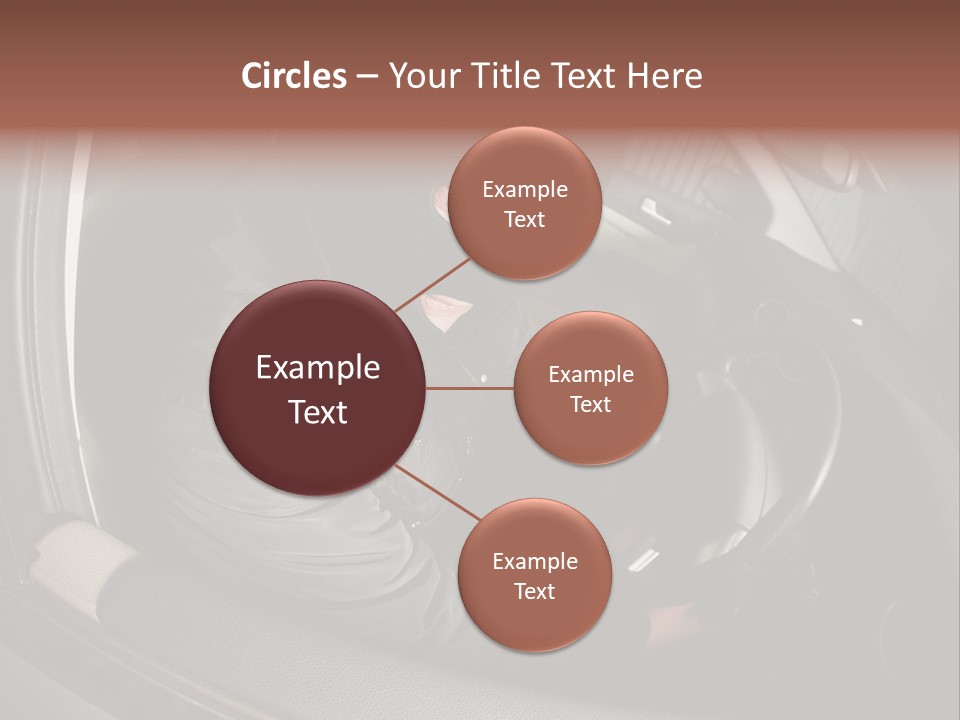 Circles – Your Title Text Here

Example Text

Example Text

Example Text

Example Text